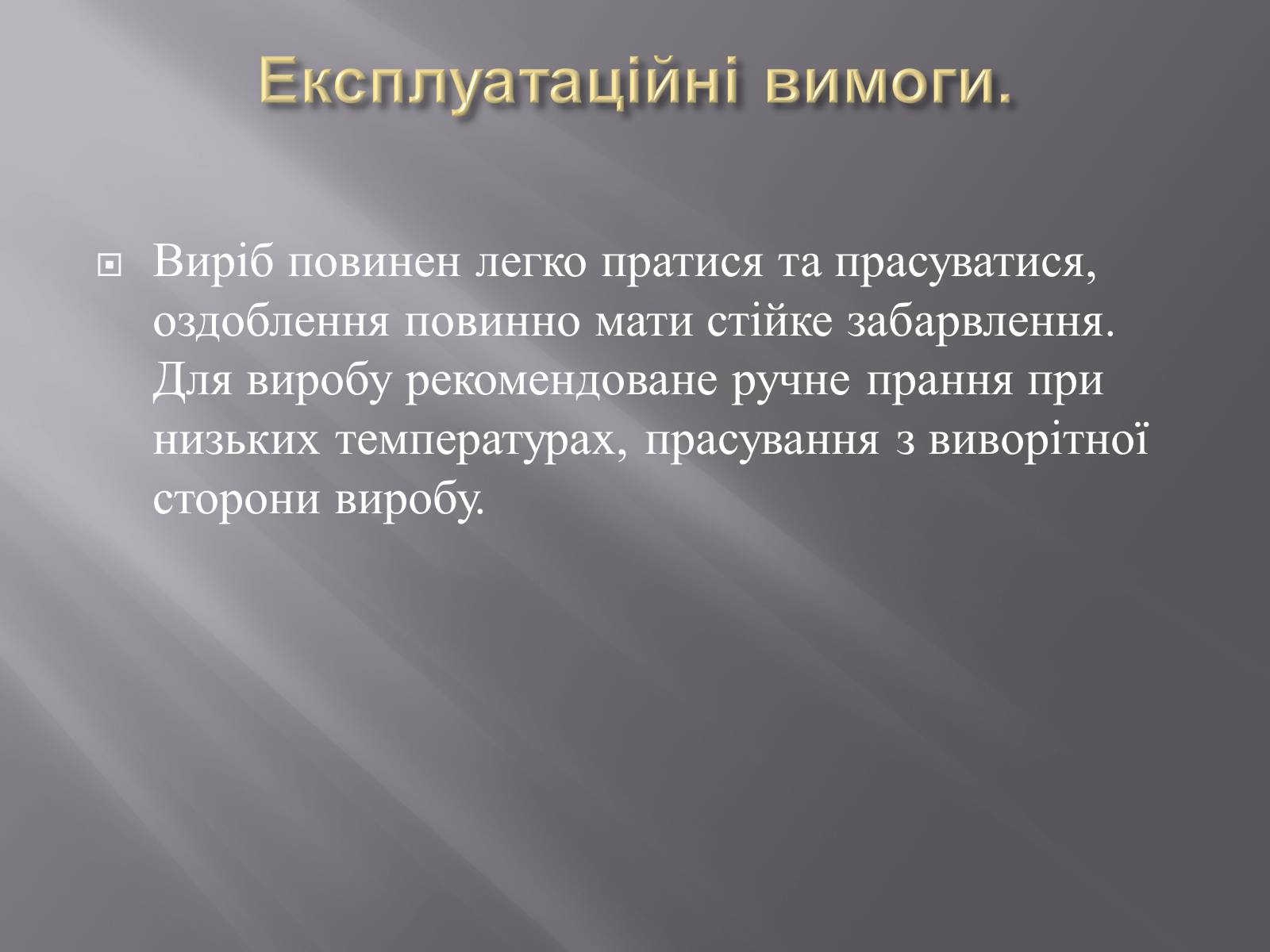 Експлуатаційні вимоги.

Виріб повинен легко пратися та прасуватися, оздоблення повинно мати стійке забарвлення. Для виробу рекомендоване ручне прання при низьких температурах, прасування з виворітної сторони виробу.